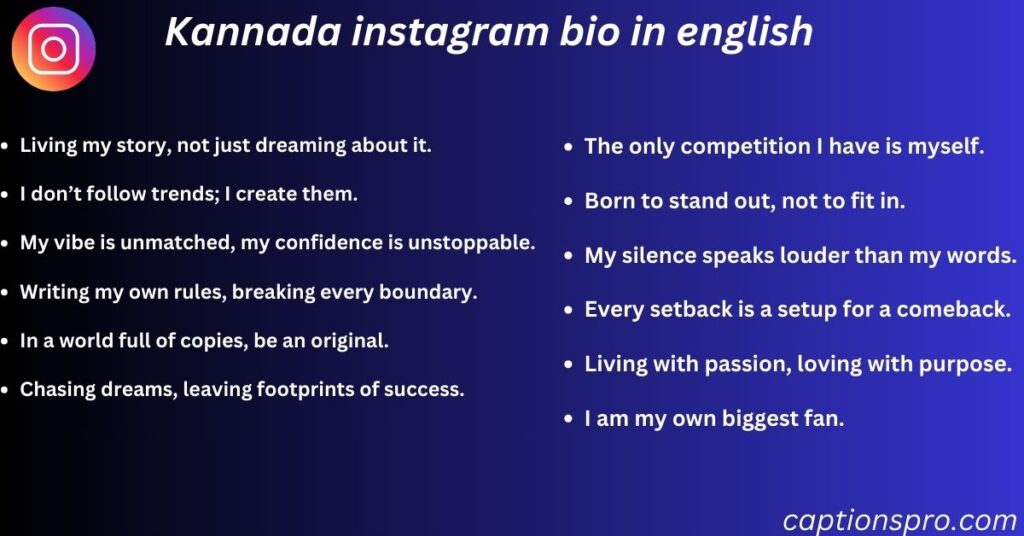 Kannada instagram bio in english

- Living my story, not just dreaming about it.
- I don’t follow trends; I create them.
- My vibe is unmatched, my confidence is unstoppable.
- Writing my own rules, breaking every boundary.
- In a world full of copies, be an original.
- Chasing dreams, leaving footprints of success.

- The only competition I have is myself.
- Born to stand out, not to fit in.
- My silence speaks louder than my words.
- Every setback is a setup for a comeback.
- Living with passion, loving with purpose.
- I am my own biggest fan.

captionspro.com